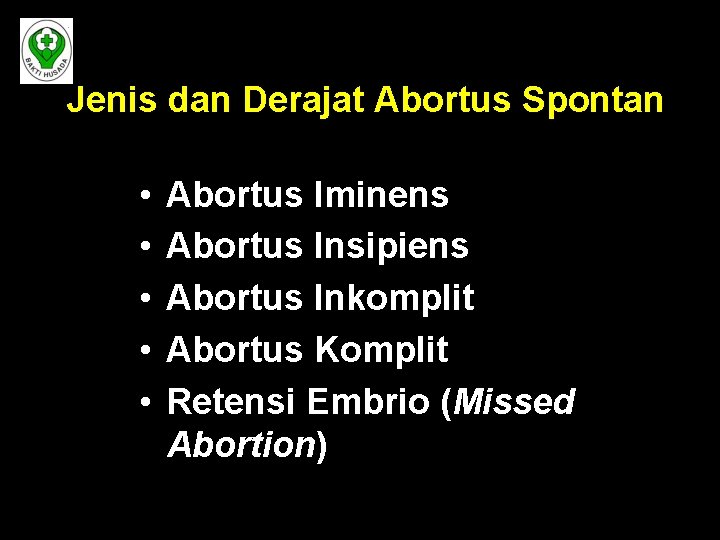 BAKTI HUSADA

Jenis dan Derajat Abortus Spontan

• Abortus Iminens
• Abortus Insipiens
• Abortus Inkomplit
• Abortus Komplit
• Retensi Embrio (Missed Abortion)